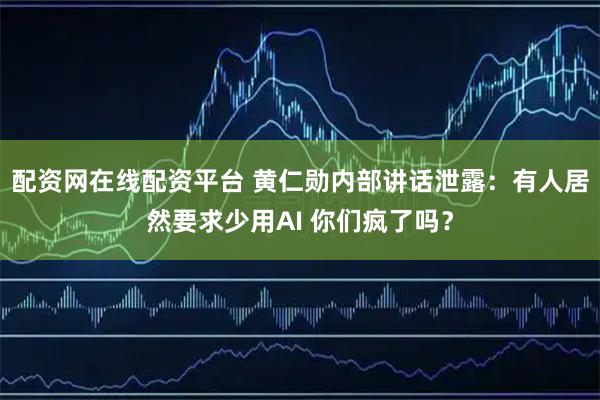 配资网在线配资平台 黄仁勋内部讲话泄露：有人居然要求少用AI 你们疯了吗？